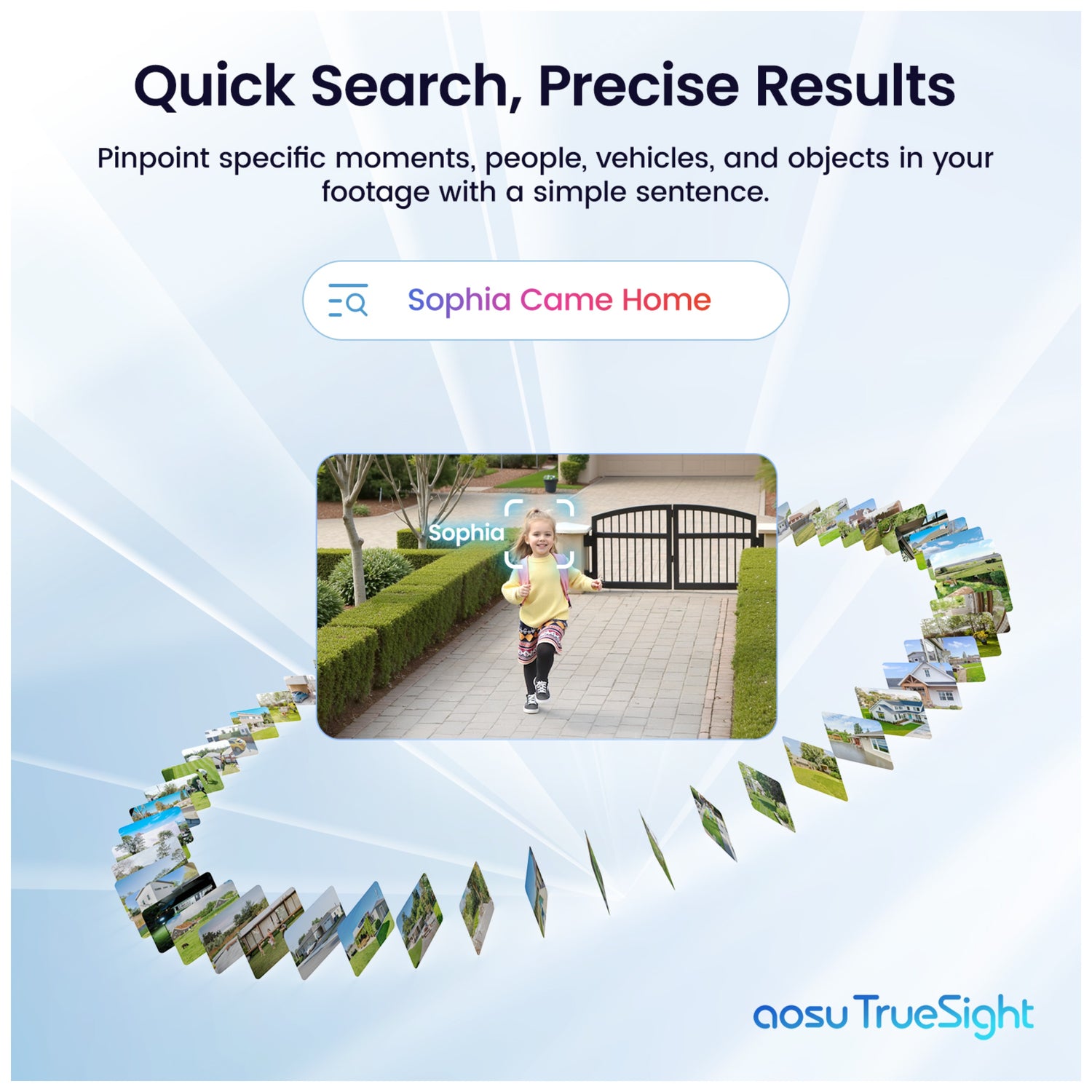 Quick Search, Precise Results

Pinpoint specific moments, people, vehicles, and objects in your footage with a simple sentence.

Sophia Came Home

Sophia

aosu TrueSight